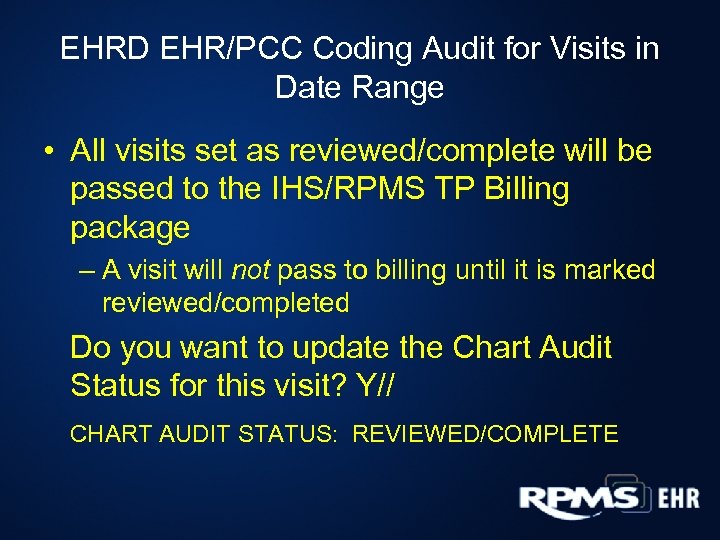 EHRD EHR/PCC Coding Audit for Visits in Date Range

• All visits set as reviewed/complete will be passed to the IHS/RPMS TP Billing package

– A visit will not pass to billing until it is marked reviewed/completed

Do you want to update the Chart Audit Status for this visit? Y//

CHART AUDIT STATUS: REVIEWED/COMPLETE

RPMS EHR